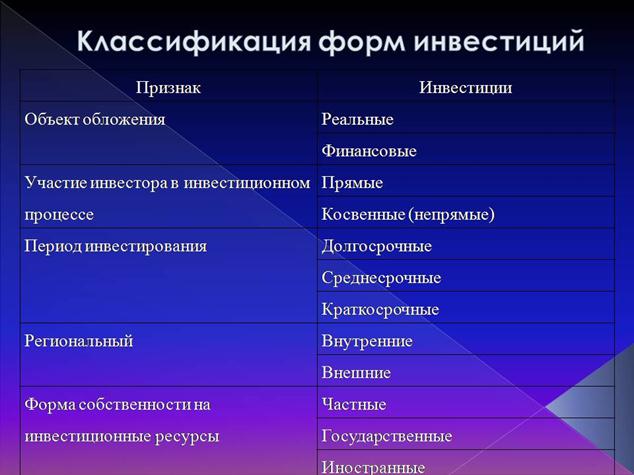 Классификация форм инвестиций

| Признак | Инвестиции |
|---|---|
| Объект обложения | Реальные |
| | Финансовые |
| Участие инвестора в инвестиционном процессе | Прямые |
| | Косвенные (непрямые) |
| Период инвестирования | Долгосрочные |
| | Среднесрочные |
| | Краткосрочные |
| Региональный | Внутренние |
| | Внешние |
| Форма собственности на инвестиционные ресурсы | Частные |
| | Государственные |
| | Иностранные |